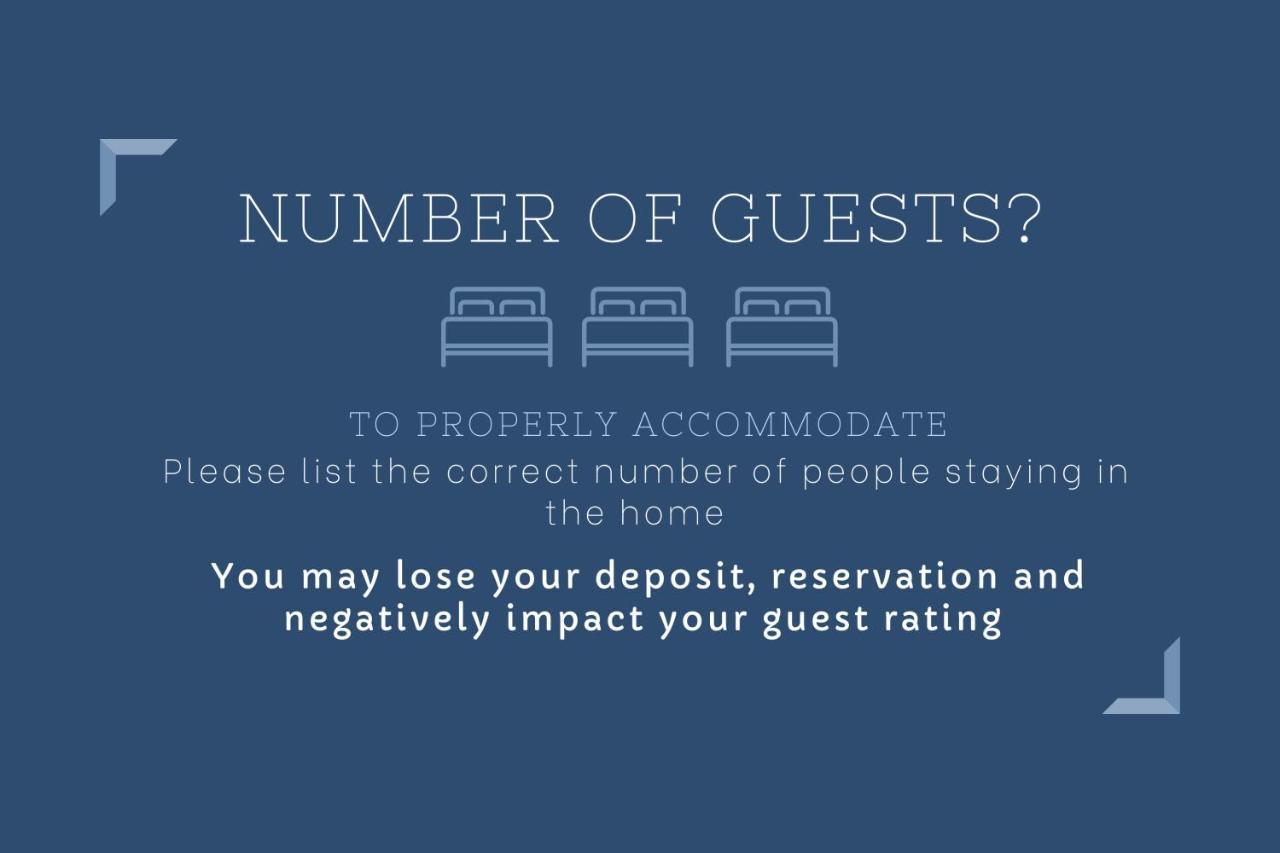 NUMBER OF GUESTS?

TO PROPERLY ACCOMMODATE

Please list the correct number of people staying in the home

You may lose your deposit, reservation and negatively impact your guest rating